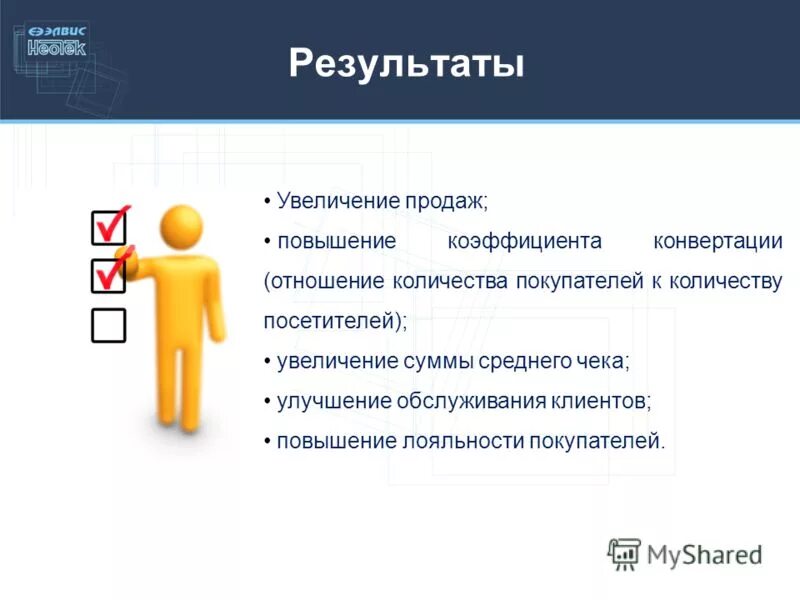 ЭЛВИС
НеоТек

Результаты

• Увеличение продаж;

• повышение коэффициента конвертации (отношение количества покупателей к количеству посетителей);

• увеличение суммы среднего чека;

• улучшение обслуживания клиентов;

• повышение лояльности покупателей.

MyShared